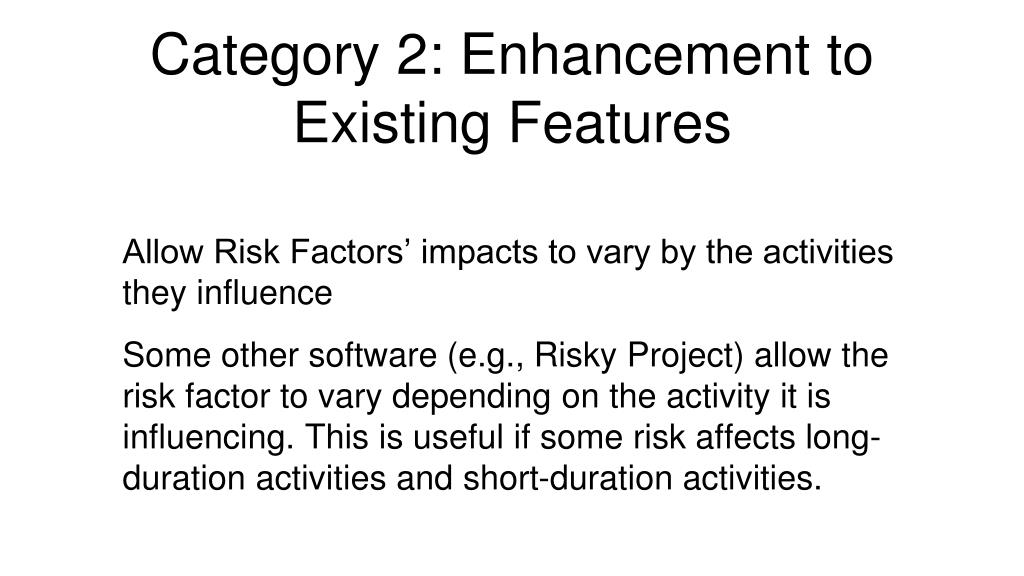 Category 2: Enhancement to Existing Features

Allow Risk Factors’ impacts to vary by the activities they influence

Some other software (e.g., Risky Project) allow the risk factor to vary depending on the activity it is influencing. This is useful if some risk affects long-duration activities and short-duration activities.